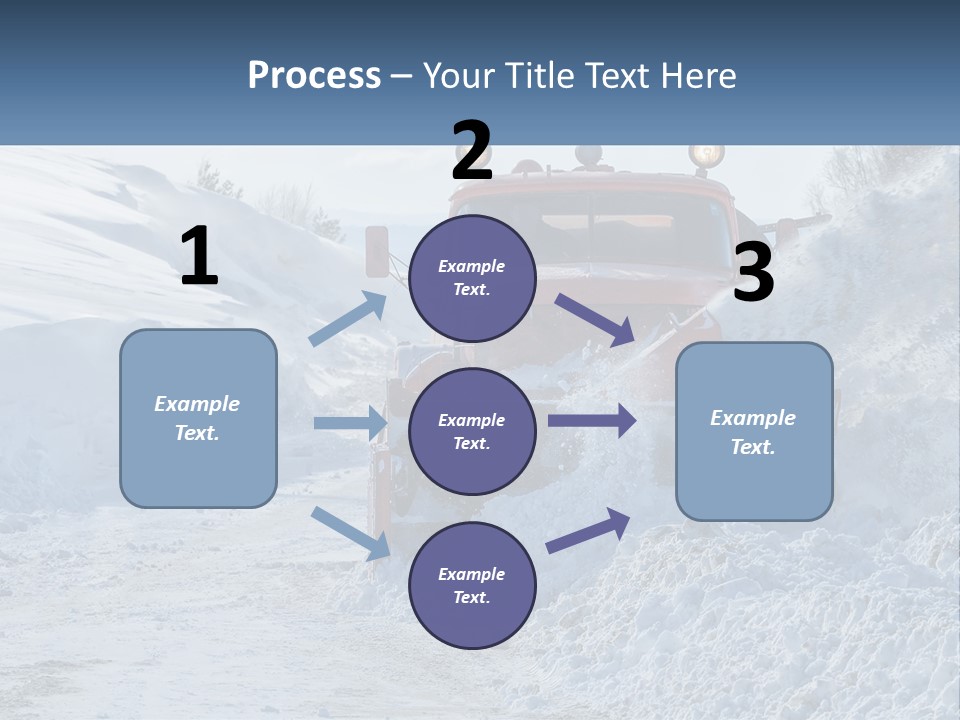 Process – Your Title Text Here

1

Example Text.

2

Example Text.

Example Text.

Example Text.

3

Example Text.